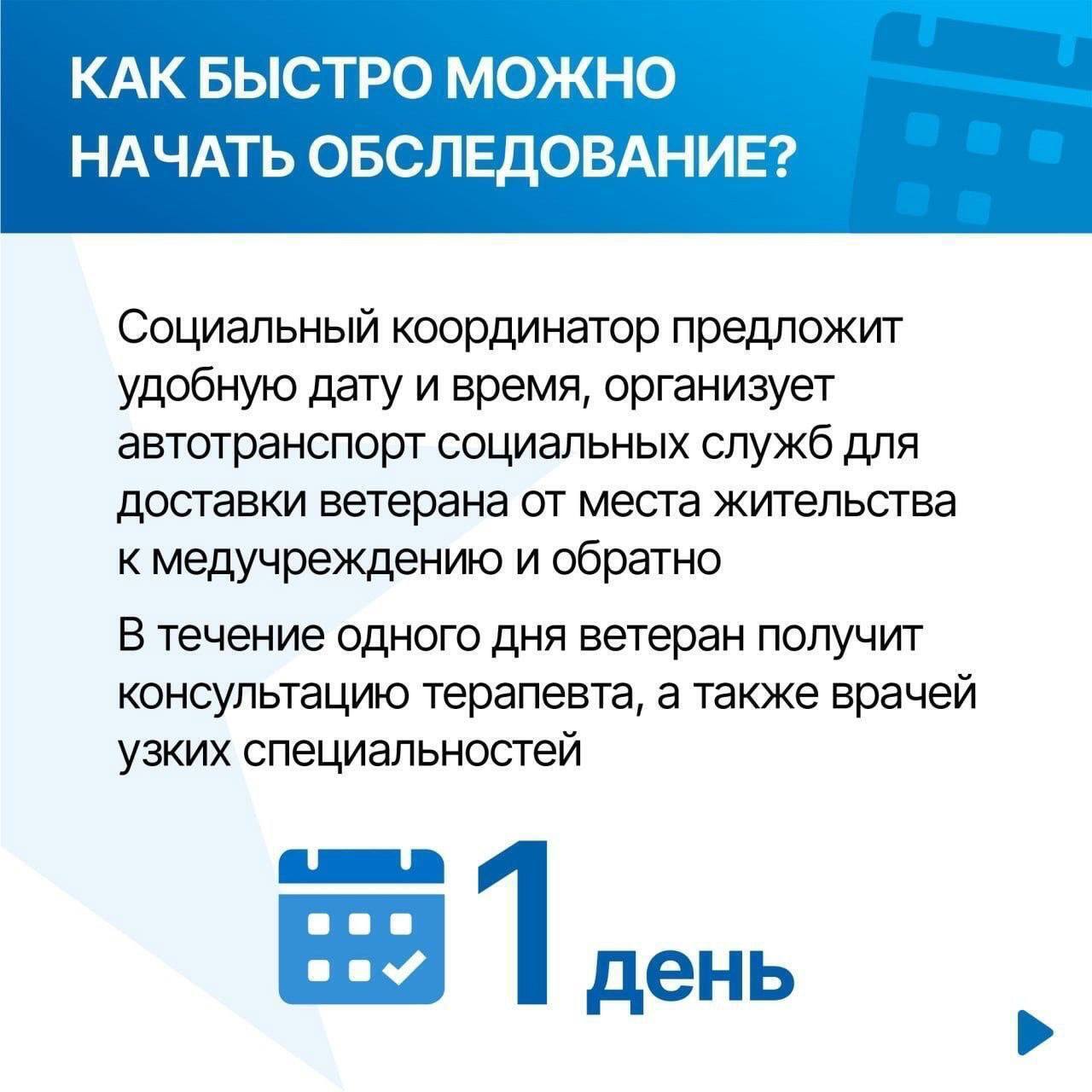 КАК БЫСТРО МОЖНО НАЧАТЬ ОБСЛЕДОВАНИЕ?

Социальный координатор предложит удобную дату и время, организует автотранспорт социальных служб для доставки ветерана от места жительства к медучреждению и обратно

В течение одного дня ветеран получит консультацию терапевта, а также врачей узких специальностей

1 день